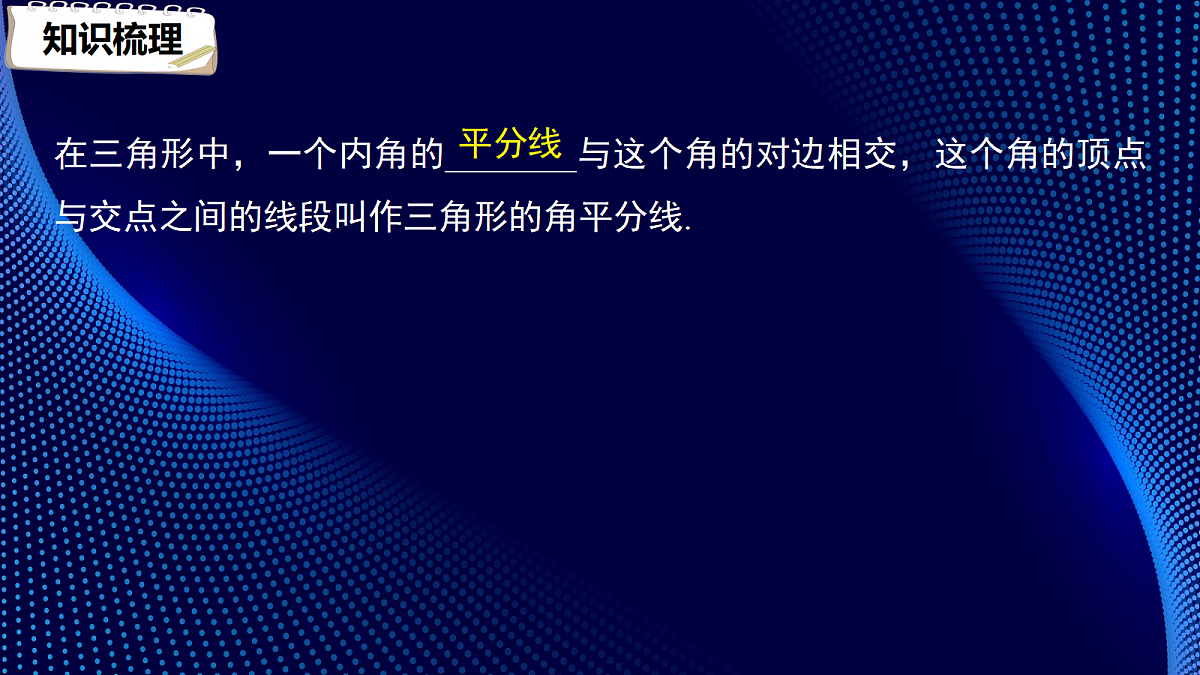 知识梳理

在三角形中，一个内角的平分线与这个角的对边相交，这个角的顶点与交点之间的线段叫作三角形的角平分线.